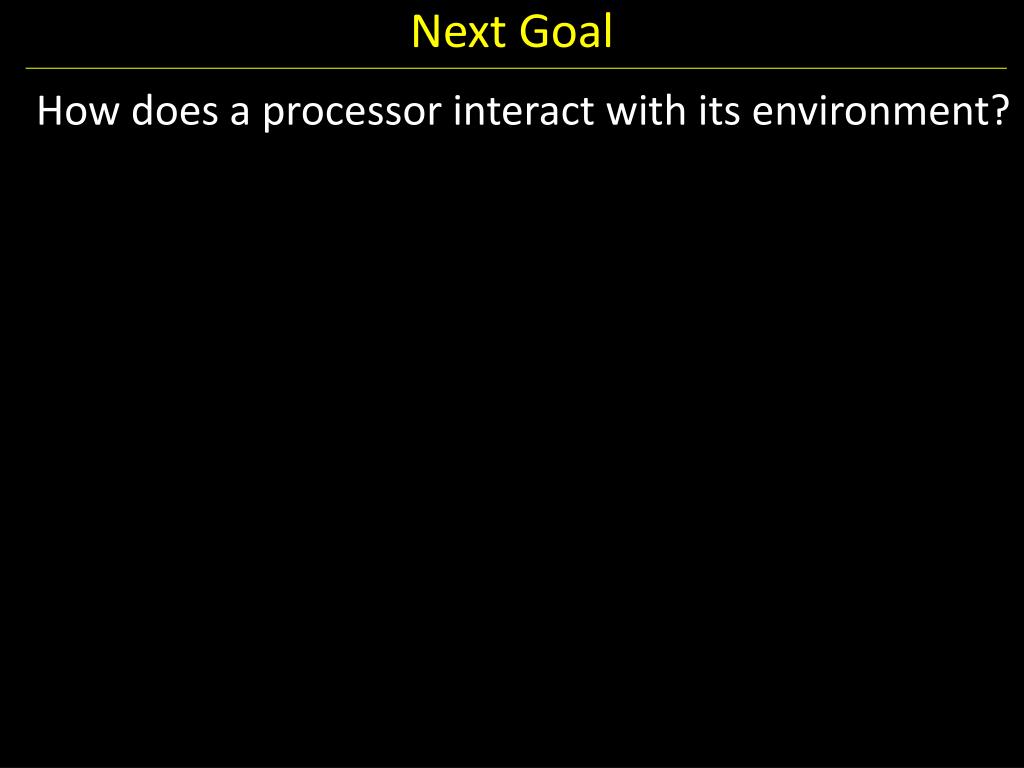 Next Goal

How does a processor interact with its environment?